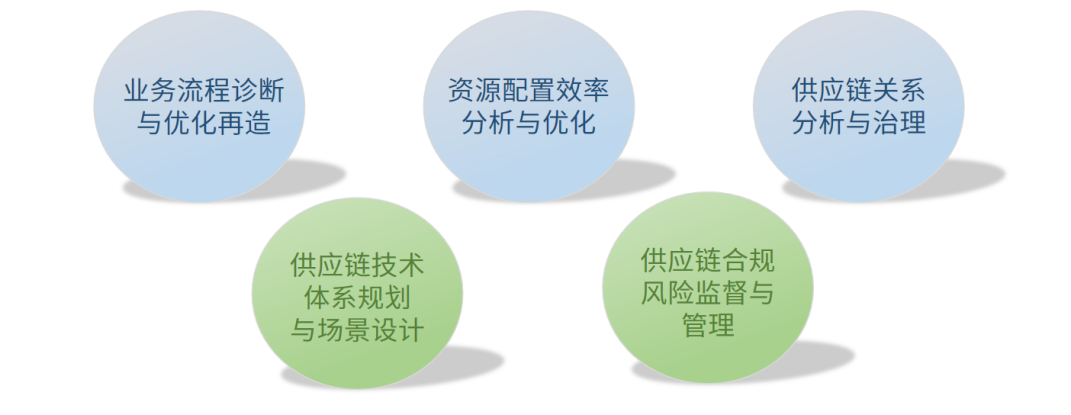 业务流程诊断与优化再造

资源配置效率分析与优化

供应链关系分析与治理

供应链技术体系规划与场景设计

供应链合规风险监督与管理